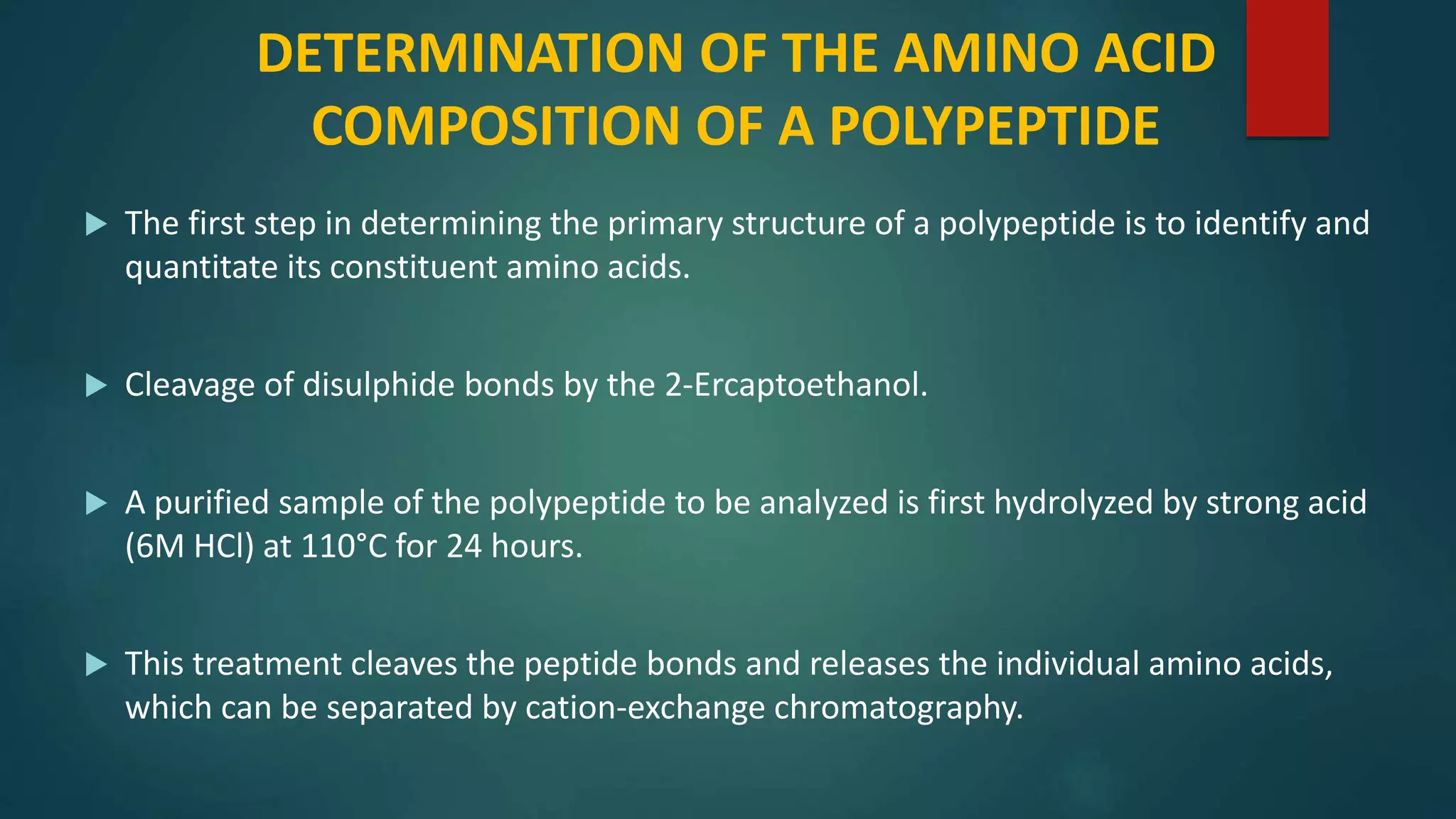 DETERMINATION OF THE AMINO ACID COMPOSITION OF A POLYPEPTIDE

▶ The first step in determining the primary structure of a polypeptide is to identify and quantitate its constituent amino acids.

▶ Cleavage of disulphide bonds by the 2-Ercaptoethanol.

▶ A purified sample of the polypeptide to be analyzed is first hydrolyzed by strong acid (6M HCl) at 110°C for 24 hours.

▶ This treatment cleaves the peptide bonds and releases the individual amino acids, which can be separated by cation-exchange chromatography.